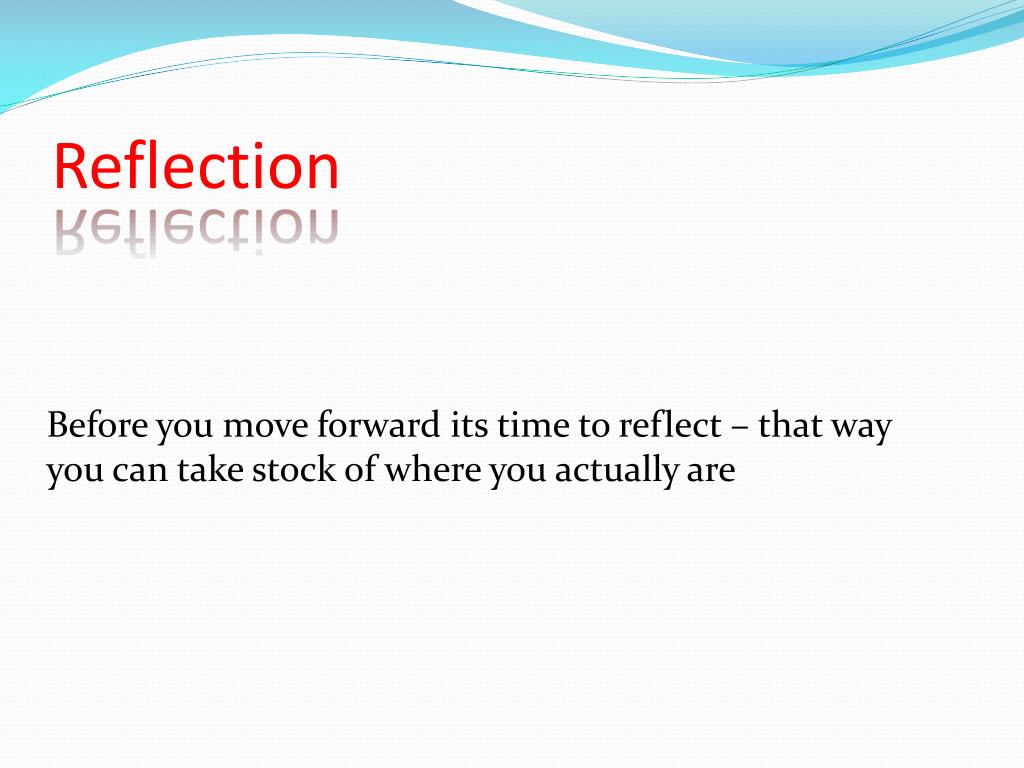 Reflection

Before you move forward its time to reflect – that way you can take stock of where you actually are